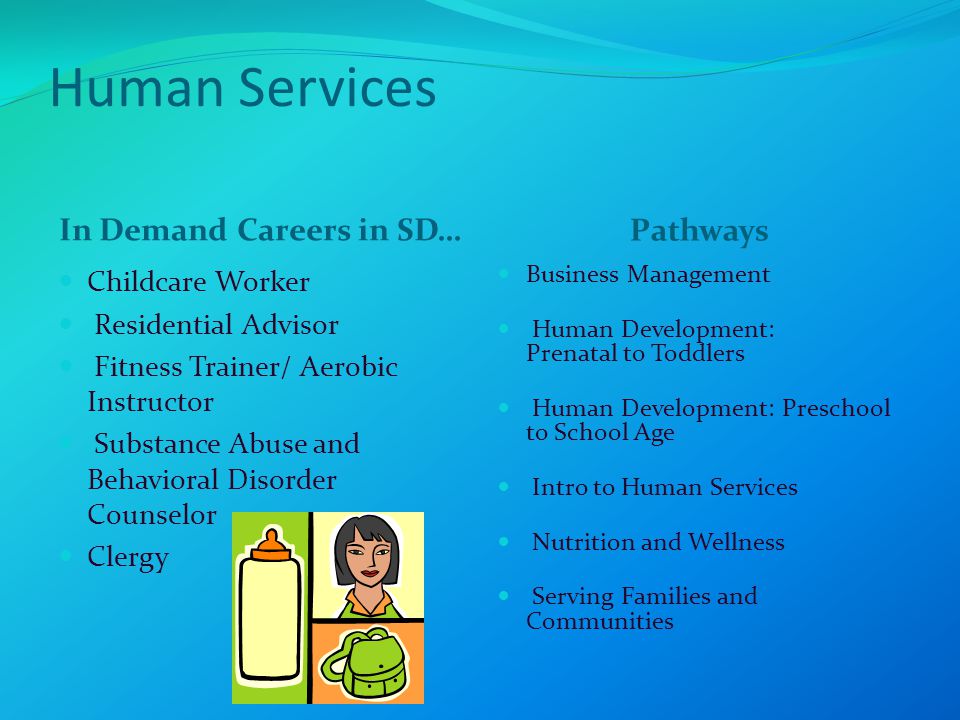 Human Services

In Demand Careers in SD…

- Childcare Worker
- Residential Advisor
- Fitness Trainer/ Aerobic Instructor
- Substance Abuse and Behavioral Disorder Counselor
- Clergy

Pathways

- Business Management
- Human Development: Prenatal to Toddlers
- Human Development: Preschool to School Age
- Intro to Human Services
- Nutrition and Wellness
- Serving Families and Communities